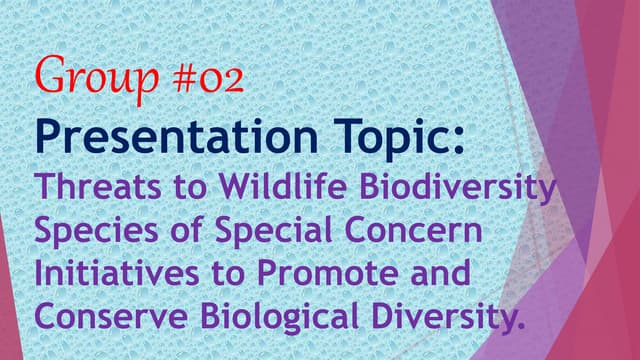 Group #02

Presentation Topic:

Threats to Wildlife Biodiversity
Species of Special Concern
Initiatives to Promote and Conserve Biological Diversity.